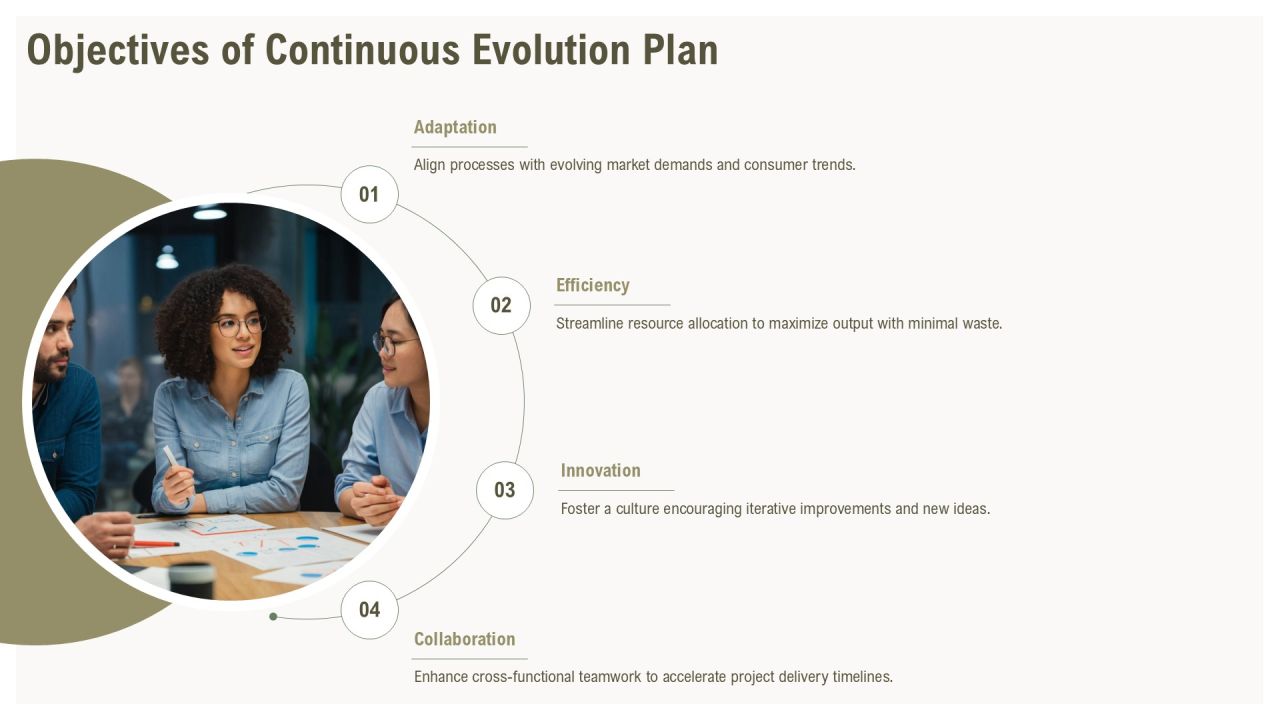 Objectives of Continuous Evolution Plan

01

Adaptation

Align processes with evolving market demands and consumer trends.

02

Efficiency

Streamline resource allocation to maximize output with minimal waste.

03

Innovation

Foster a culture encouraging iterative improvements and new ideas.

04

Collaboration

Enhance cross-functional teamwork to accelerate project delivery timelines.